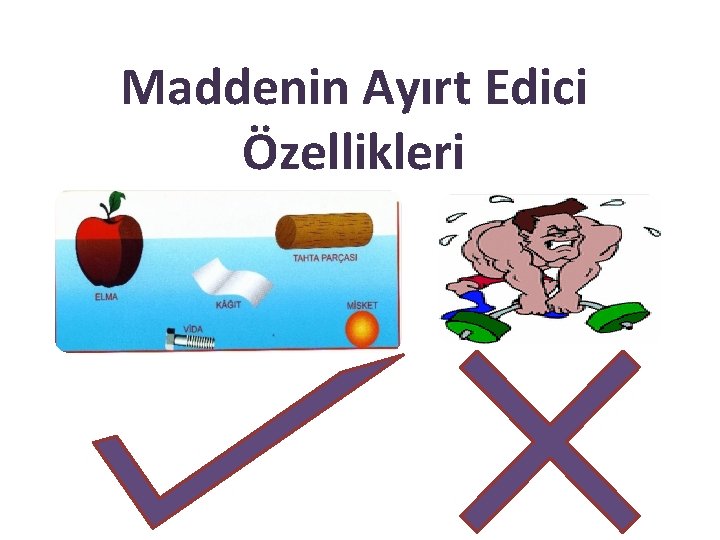 Maddenin Ayırt Edici Özellikleri

ELMA

KÂĞIT

TAHTA PARÇASI

VİDA

MİSKET